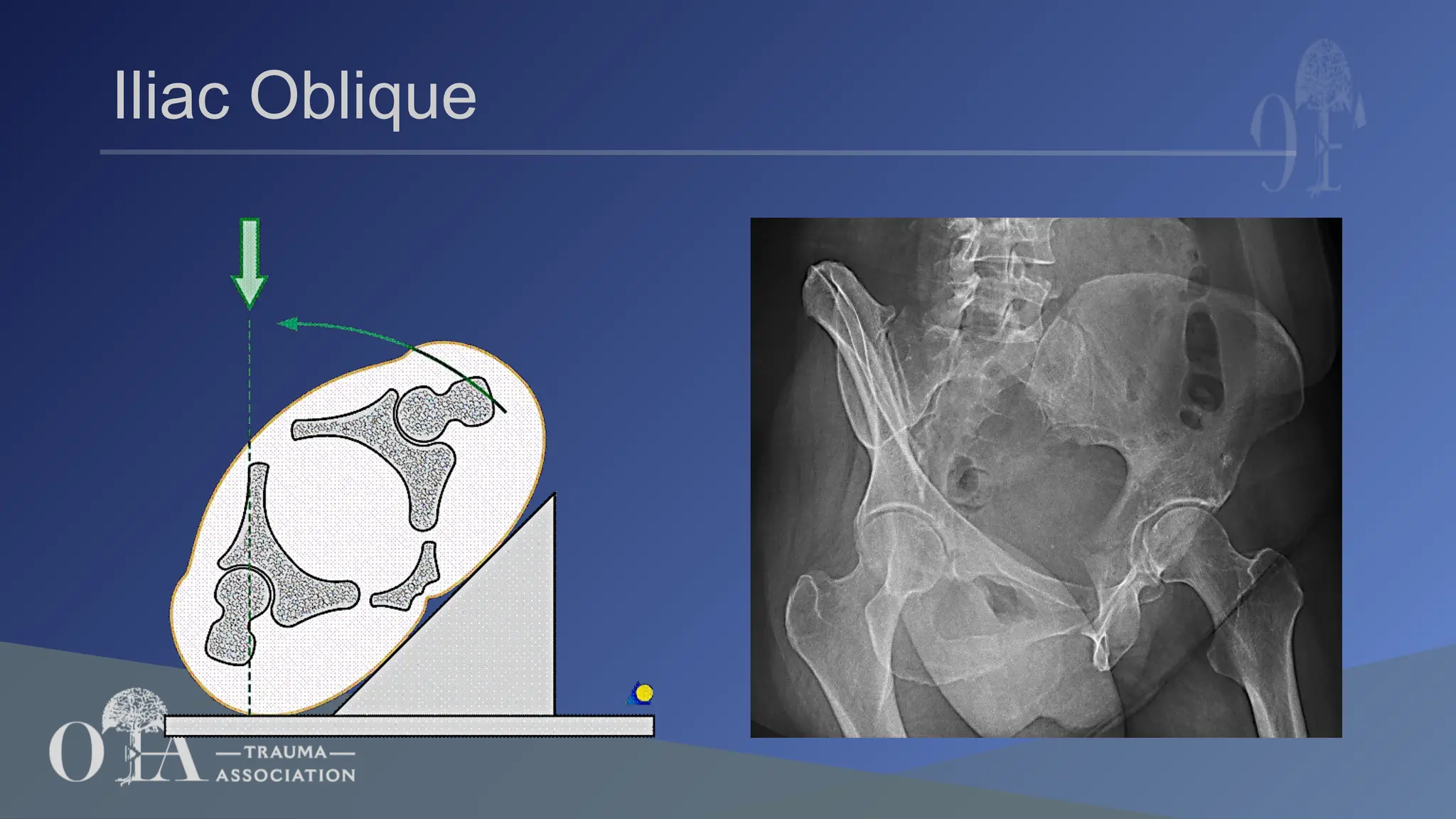 Iliac Oblique

OTA
—TRAUMA—
ASSOCIATION